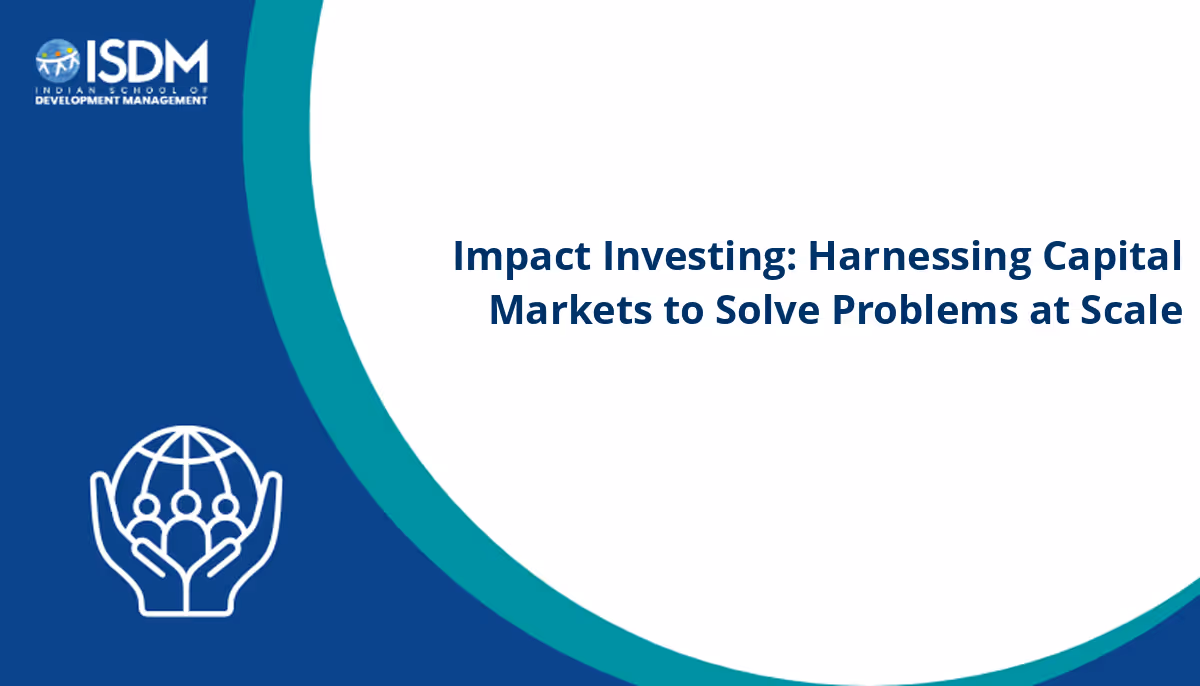 ISDM
INDIAN SCHOOL OF DEVELOPMENT MANAGEMENT

Impact Investing: Harnessing Capital Markets to Solve Problems at Scale